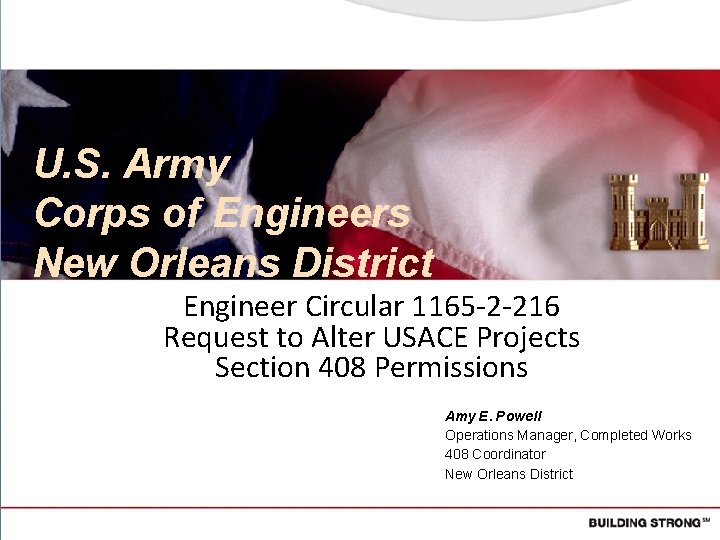 U.S. Army
Corps of Engineers
New Orleans District

Engineer Circular 1165-2-216
Request to Alter USACE Projects
Section 408 Permissions

Amy E. Powell
Operations Manager, Completed Works
408 Coordinator
New Orleans District

BUILDING STRONG℠